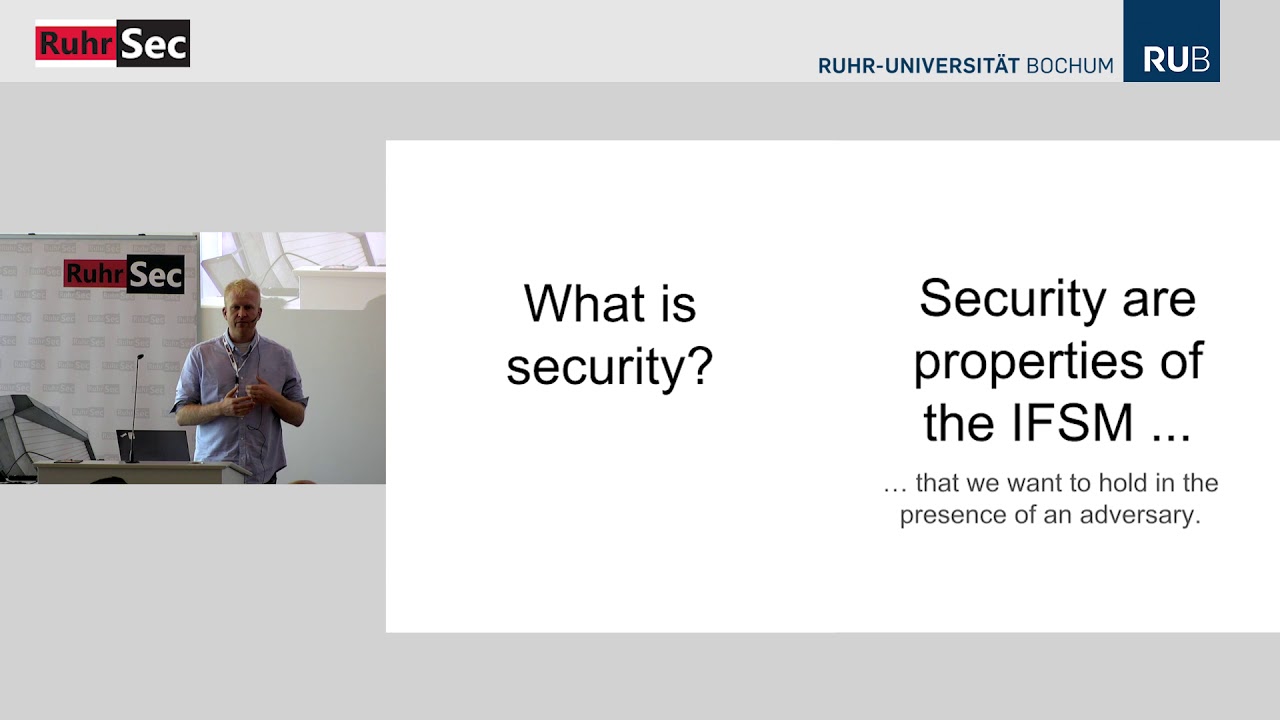 RuhrSec

RUHR-UNIVERSITÄT BOCHUM RUB

RuhrSec

What is security?

Security are properties of the IFSM ...

… that we want to hold in the presence of an adversary.